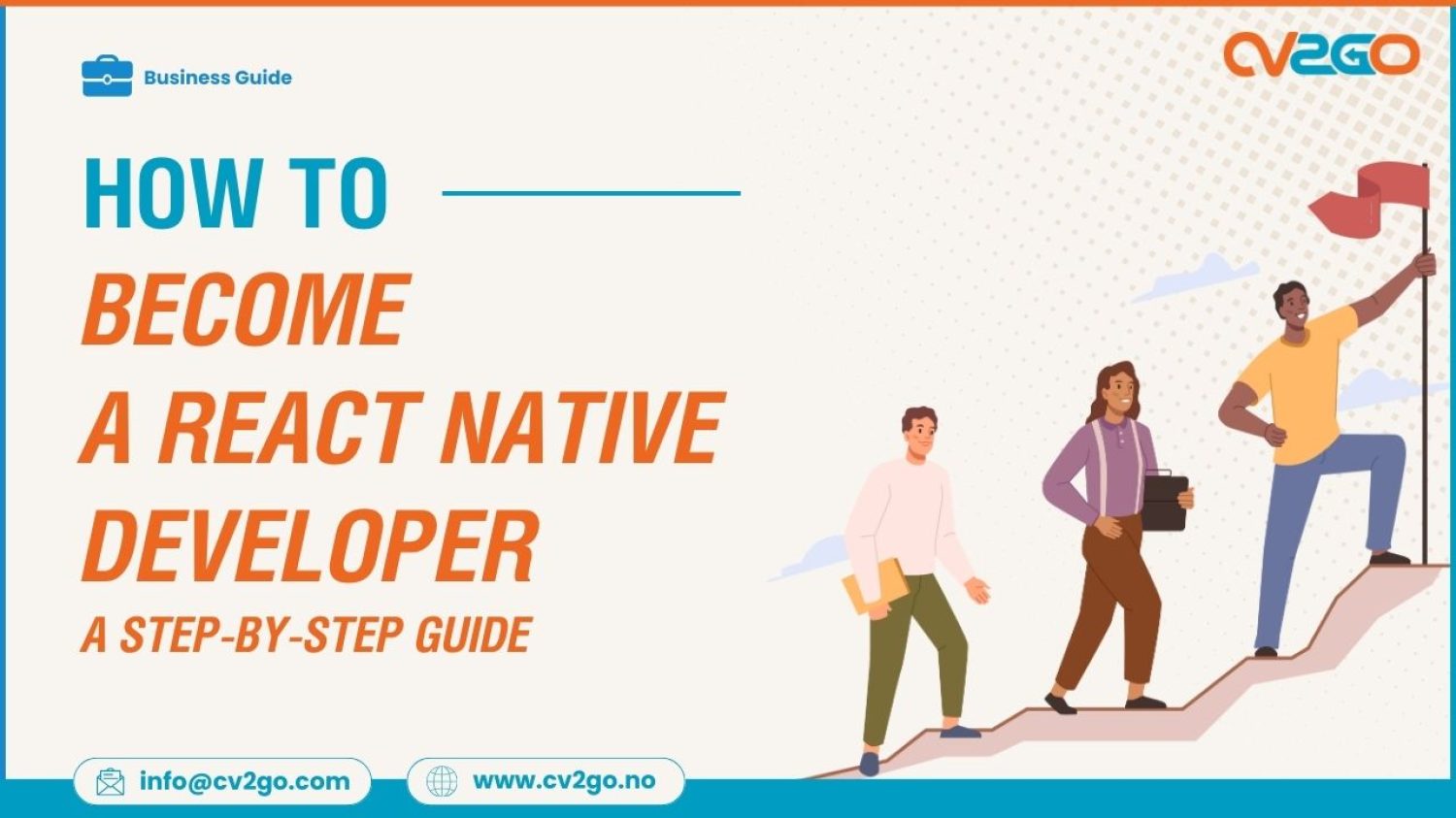 Business Guide

CV2GO

HOW TO

BECOME
A REACT NATIVE
DEVELOPER

A STEP-BY-STEP GUIDE

info@cv2go.com

www.cv2go.no